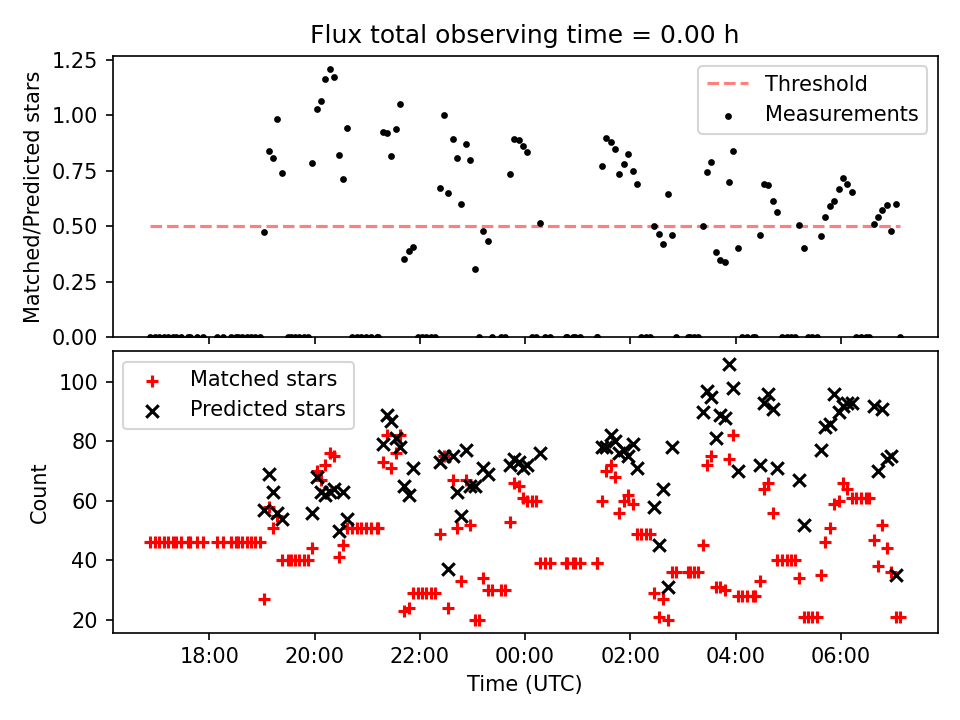 Flux total observing time = 0.00 h

Matched/Predicted stars

1.25
1.00
0.75
0.50
0.25
0.00

Threshold
Measurements

Count

100
80
60
40
20

Matched stars
Predicted stars

18:00
20:00
22:00
00:00
02:00
04:00
06:00

Time (UTC)